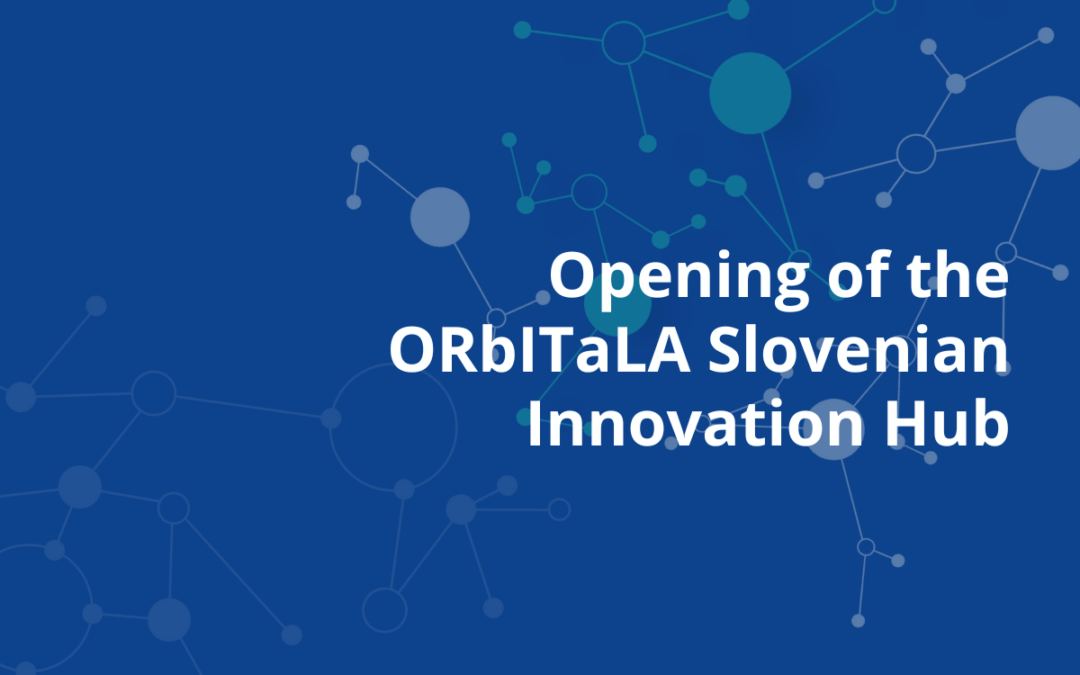 Opening of the ORbITaLA Slovenian Innovation Hub